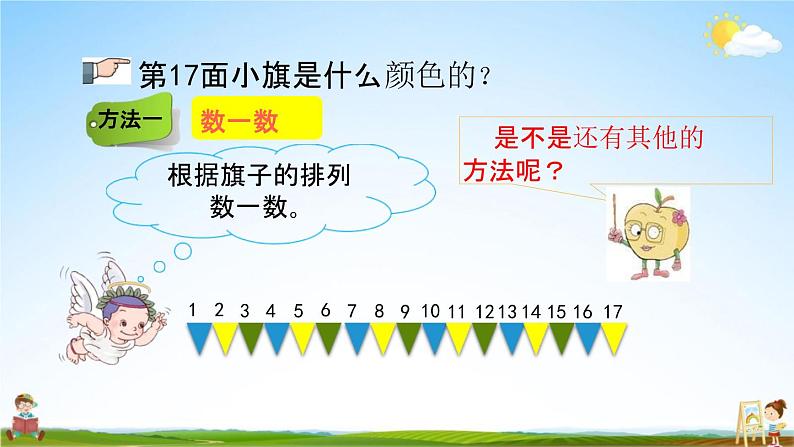 第17面小旗是什么颜色的？

方法一

数一数

根据旗子的排列数一数。

是不是还有其他的方法呢？

1 2 3 4 5 6 7 8 9 10 11 12 13 14 15 16 17